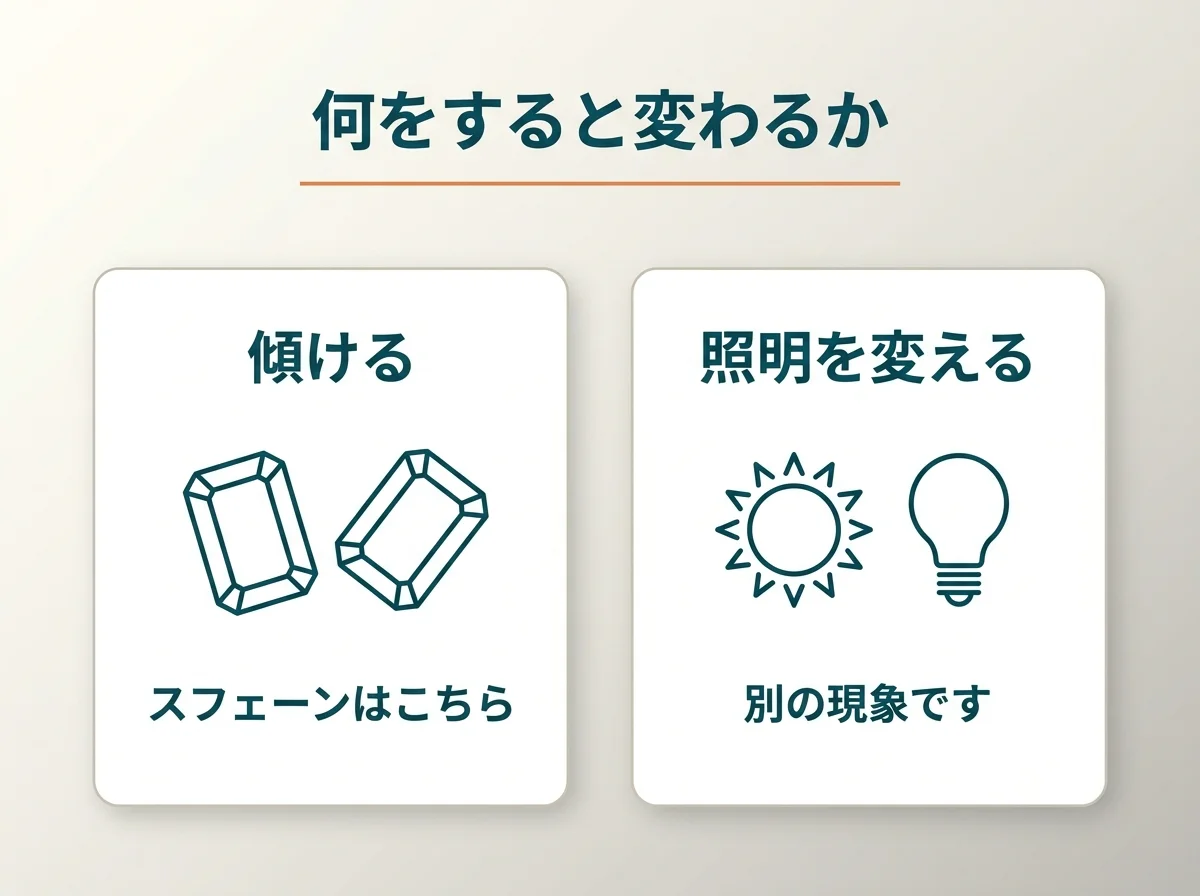 何をすると変わるか

傾ける

スフェーンはこちら

照明を変える

別の現象です